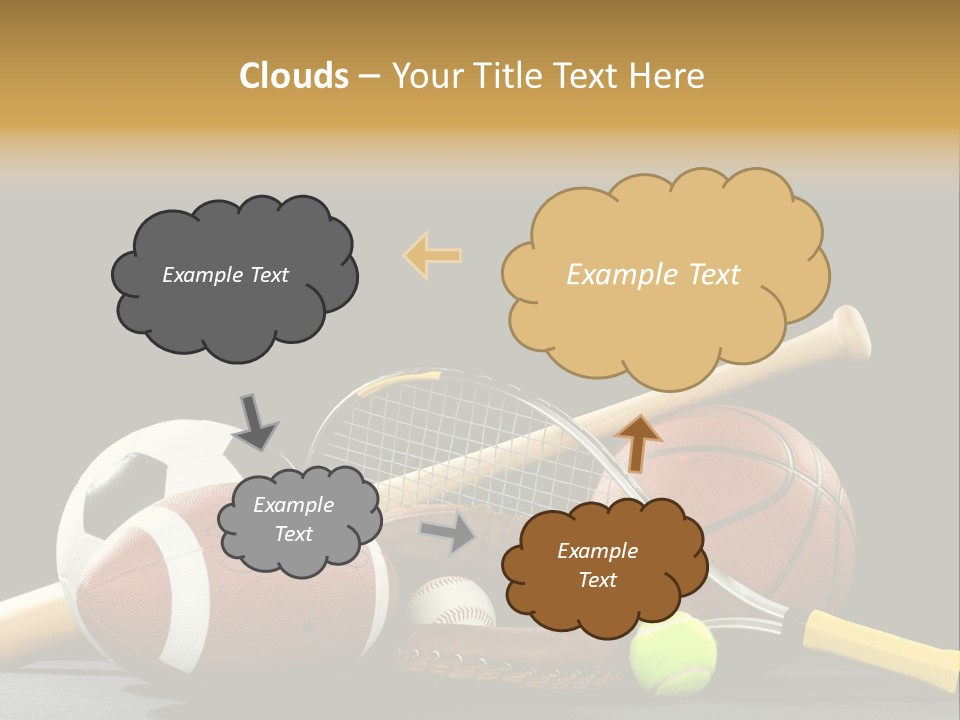 Clouds – Your Title Text Here

Example Text

Example Text

Example Text

Example Text